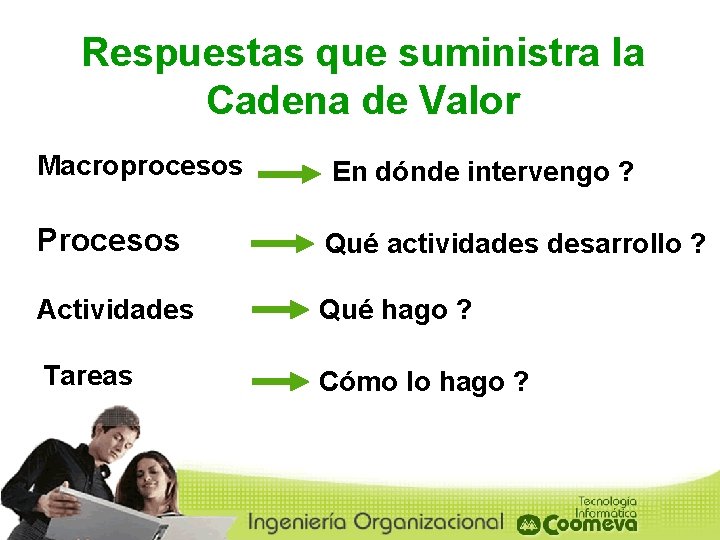 Respuestas que suministra la Cadena de Valor

Macroprocesos → En dónde intervengo ?

Procesos → Qué actividades desarrollo ?

Actividades → Qué hago ?

Tareas → Cómo lo hago ?

Ingeniería Organizacional

Tecnología Informática Coomeva